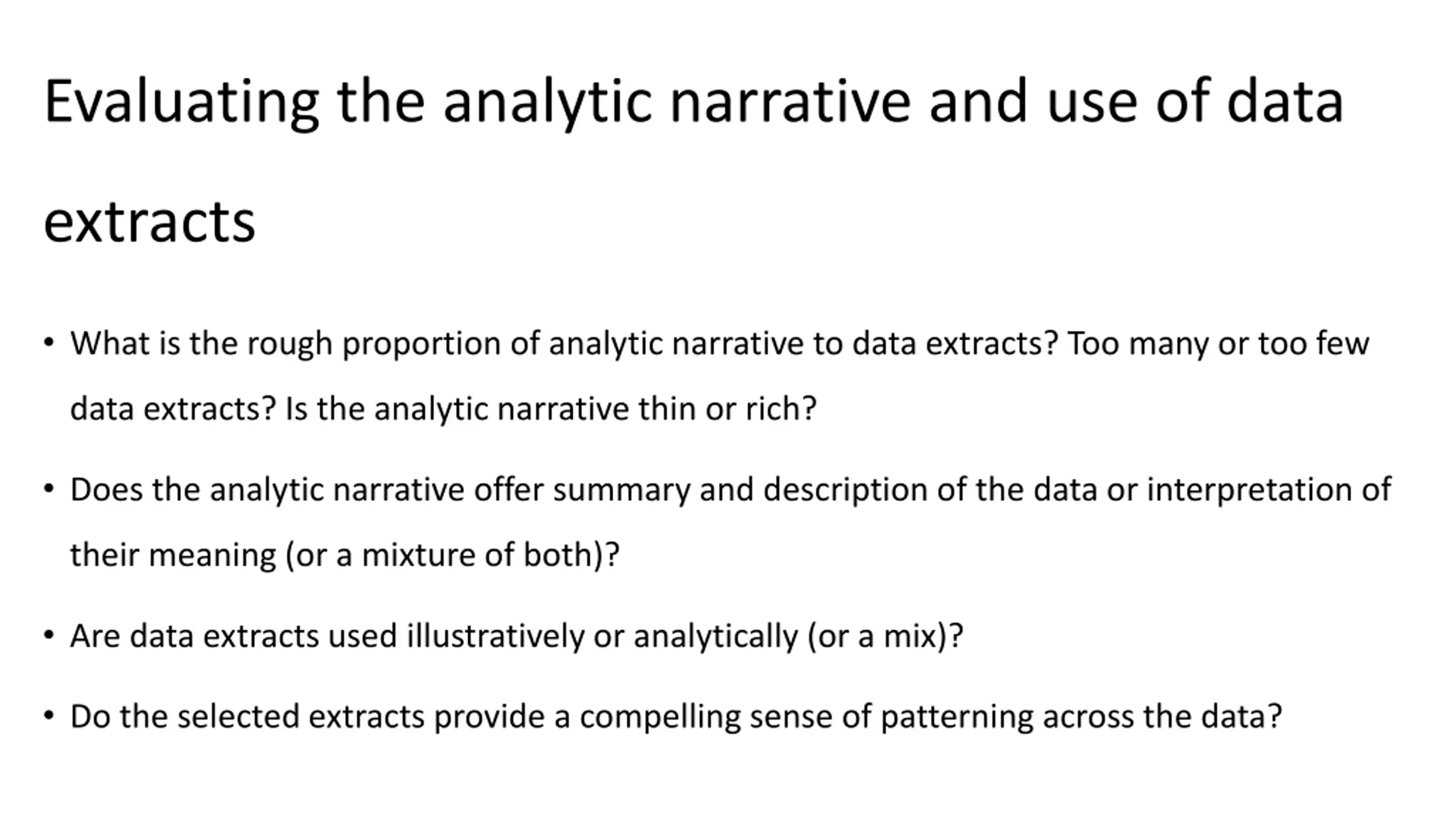 Evaluating the analytic narrative and use of data extracts

• What is the rough proportion of analytic narrative to data extracts? Too many or too few data extracts? Is the analytic narrative thin or rich?

• Does the analytic narrative offer summary and description of the data or interpretation of their meaning (or a mixture of both)?

• Are data extracts used illustratively or analytically (or a mix)?

• Do the selected extracts provide a compelling sense of patterning across the data?